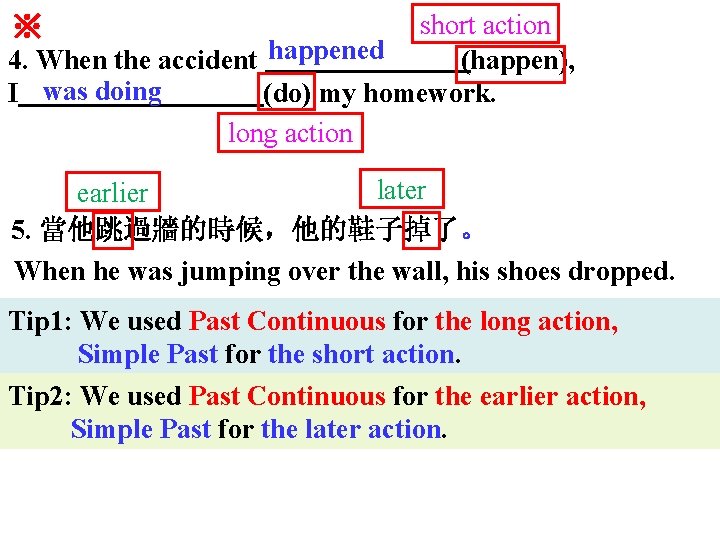 ※

short action

4. When the accident happened (happen), I was doing (do) my homework.

long action

earlier

later

5. 當他跳過牆的時候，他的鞋子掉了。

When he was jumping over the wall, his shoes dropped.

Tip1: We used Past Continuous for the long action, Simple Past for the short action.

Tip2: We used Past Continuous for the earlier action, Simple Past for the later action.